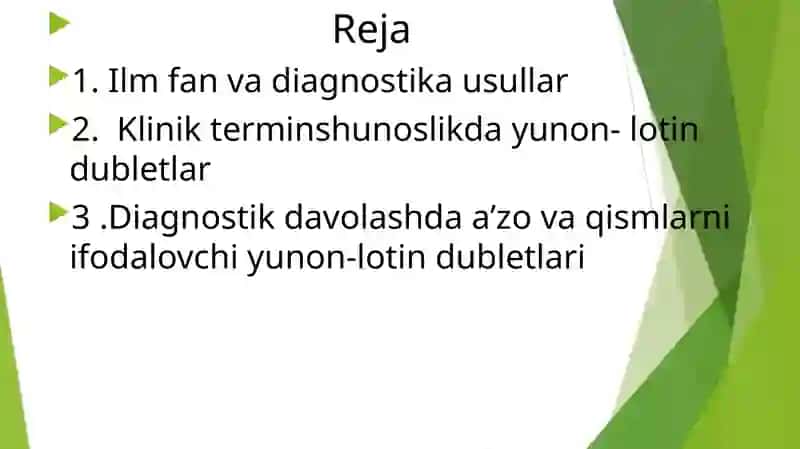 Reja

1. Ilm fan va diagnostika usullar

2.  Klinik terminshunoslikda yunon- lotin dubletlar

3 .Diagnostik davolashda a’zo va qismlarni ifodalovchi yunon-lotin dubletlari